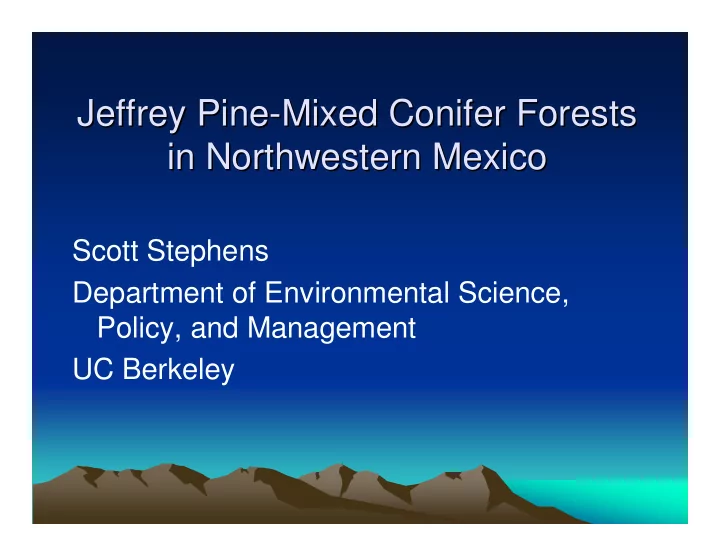 Jeffrey Pine-Mixed Conifer Forests in Northwestern Mexico

Scott Stephens

Department of Environmental Science, Policy, and Management

UC Berkeley